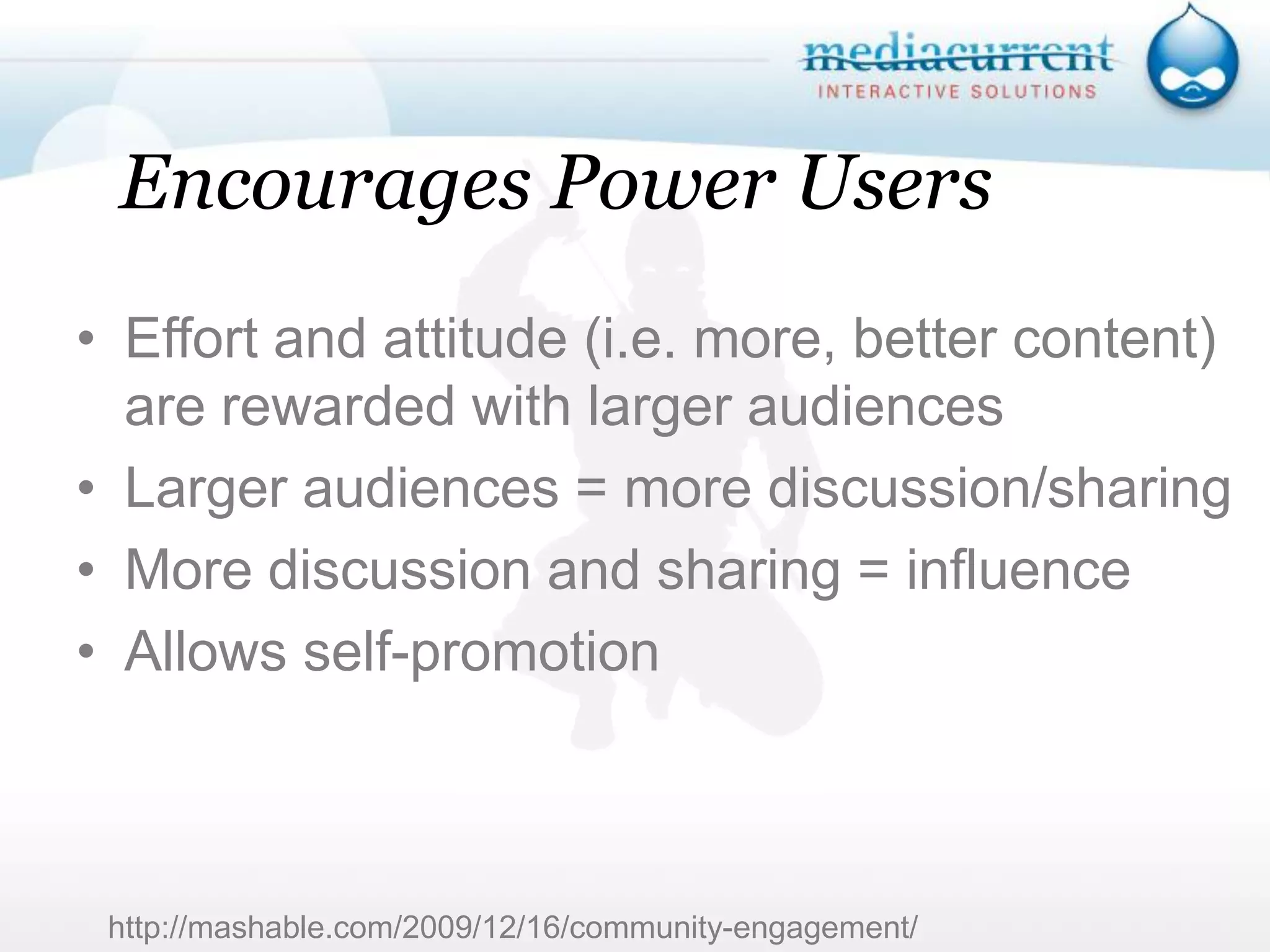 mediacurrent
INTERACTIVE SOLUTIONS

Encourages Power Users

• Effort and attitude (i.e. more, better content) are rewarded with larger audiences
• Larger audiences = more discussion/sharing
• More discussion and sharing = influence
• Allows self-promotion

http://mashable.com/2009/12/16/community-engagement/